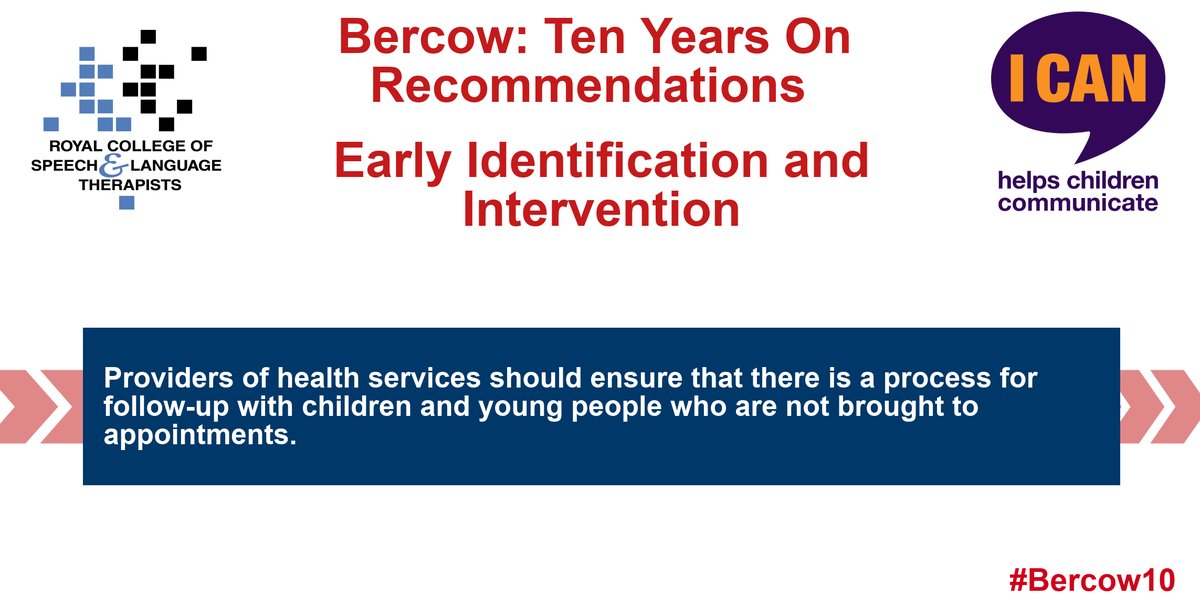 ROYAL COLLEGE OF SPEECH & LANGUAGE THERAPISTS

Bercow: Ten Years On Recommendations

Early Identification and Intervention

I CAN

helps children communicate

Providers of health services should ensure that there is a process for follow-up with children and young people who are not brought to appointments.

#Bercow10